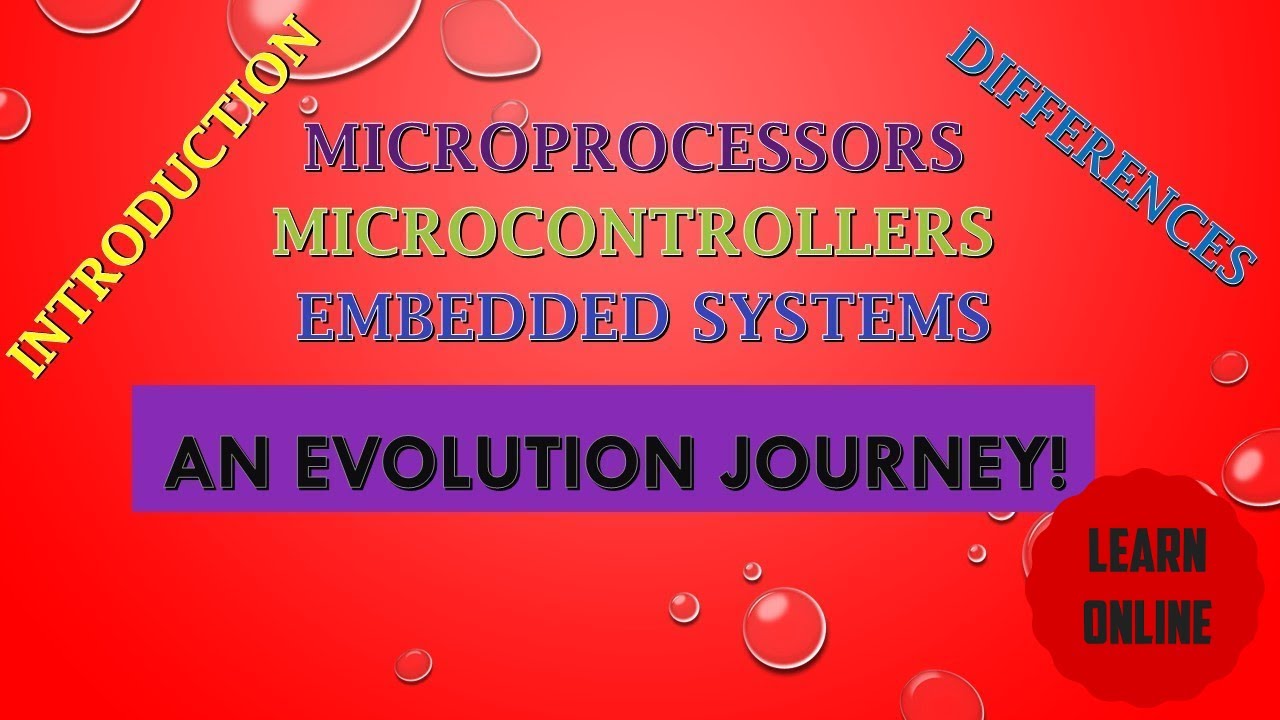 INTRODUCTION

DIFFERENCES

MICROPROCESSORS
MICROCONTROLLERS
EMBEDDED SYSTEMS

AN EVOLUTION JOURNEY!

LEARN ONLINE